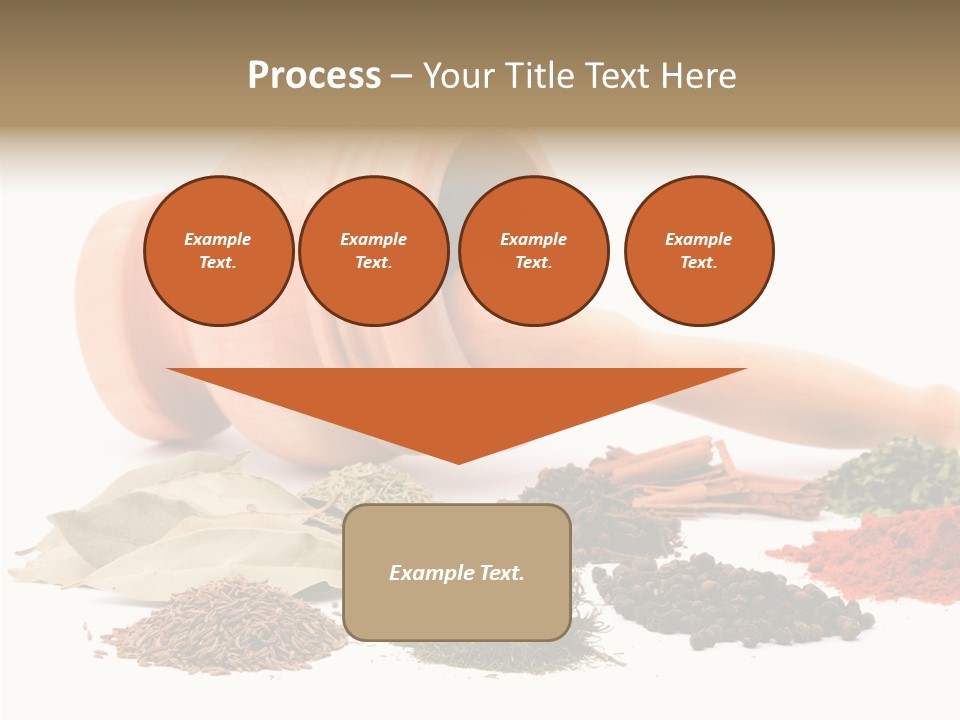 Process – Your Title Text Here

Example Text.

Example Text.

Example Text.

Example Text.

Example Text.